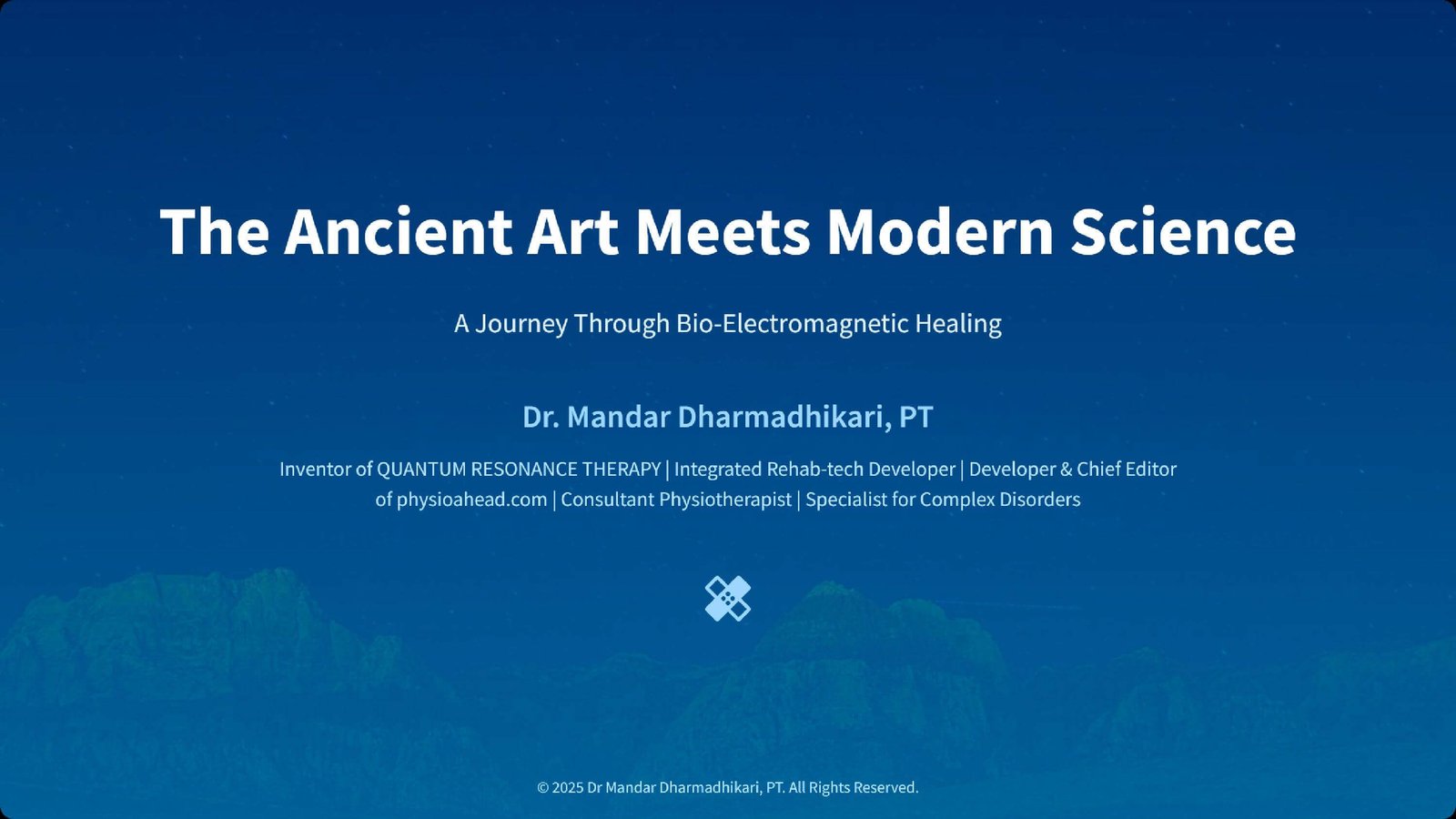 The Ancient Art Meets Modern Science

A Journey Through Bio-Electromagnetic Healing

Dr. Mandar Dharmadhikari, PT

Inventor of QUANTUM RESONANCE THERAPY | Integrated Rehab-tech Developer | Developer & Chief Editor of physioahead.com | Consultant Physiotherapist | Specialist for Complex Disorders

© 2025 Dr Mandar Dharmadhikari, PT. All Rights Reserved.